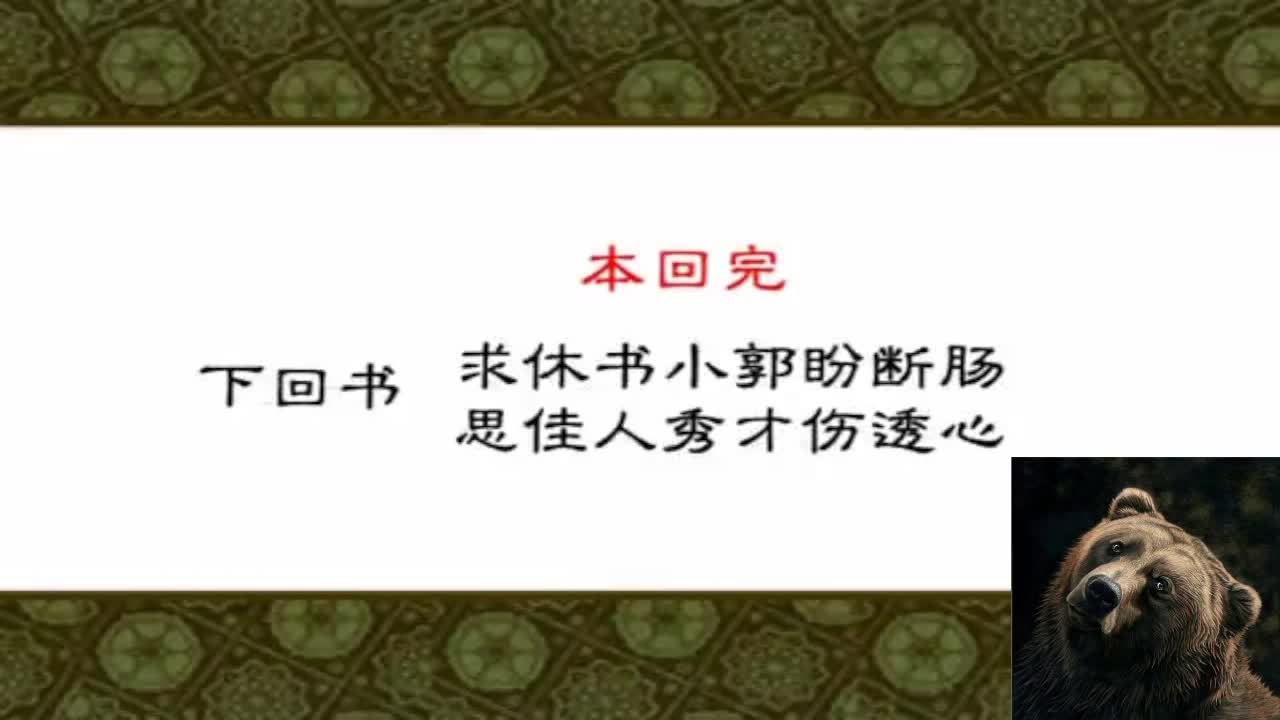 本回完

下回书 求休书小郭盼断肠
思佳人秀才伤透心